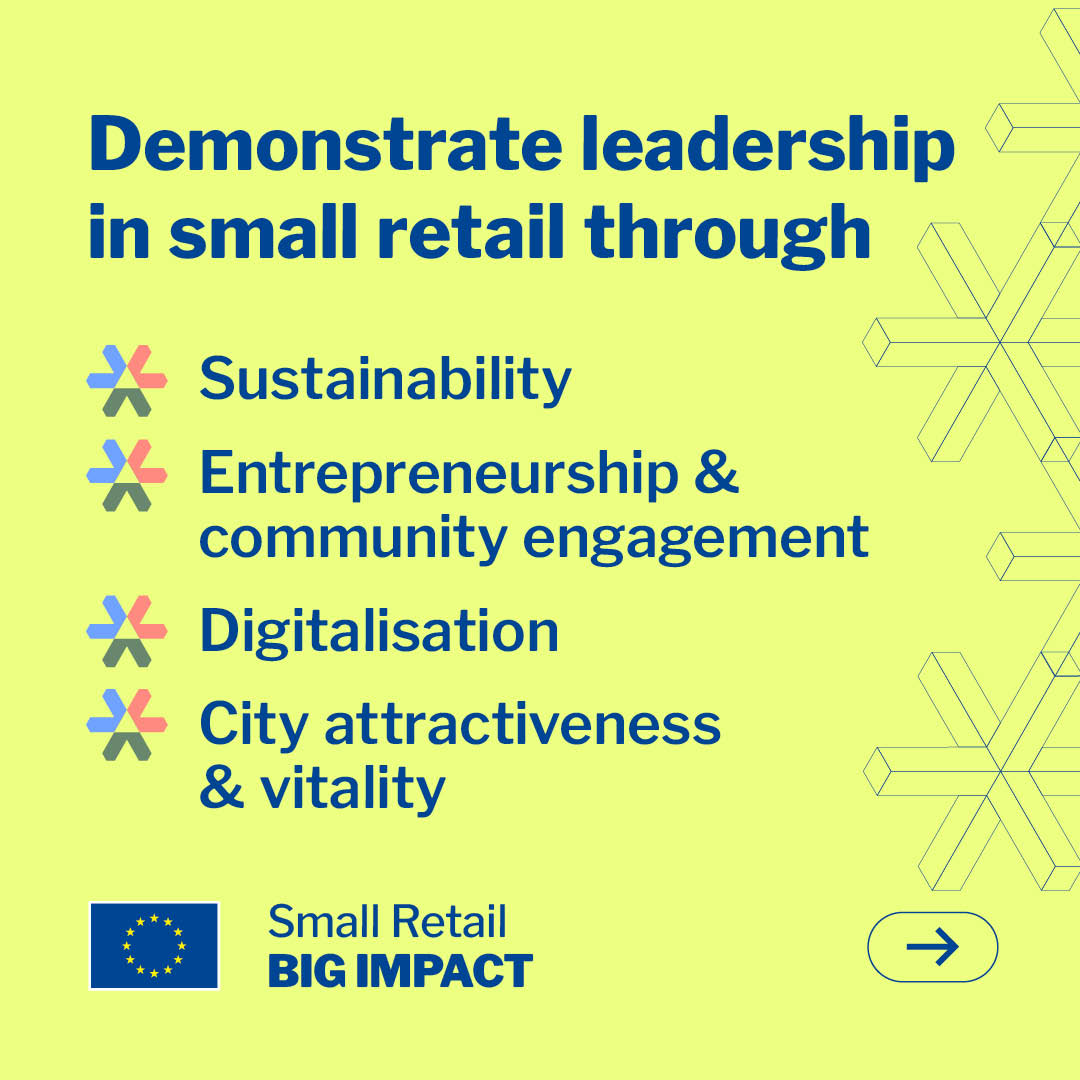 Demonstrate leadership in small retail through

Sustainability

Entrepreneurship & community engagement

Digitalisation

City attractiveness & vitality

Small Retail
BIG IMPACT